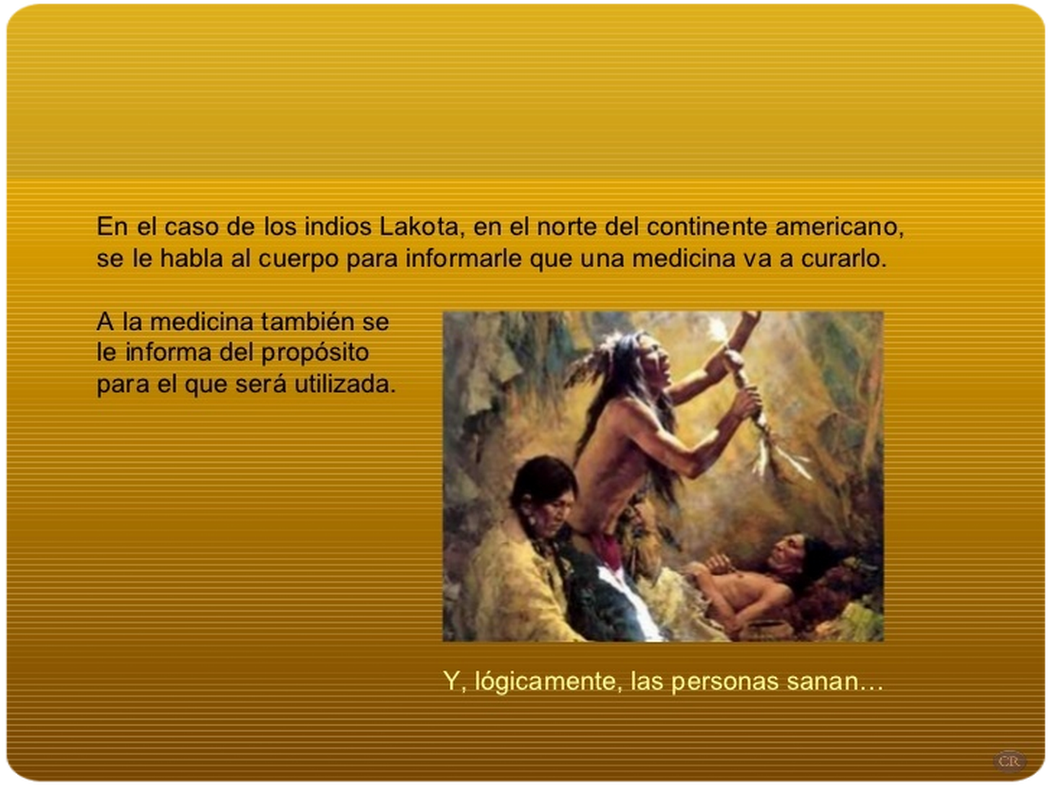 En el caso de los indios Lakota, en el norte del continente americano, se le habla al cuerpo para informarle que una medicina va a curarlo.

A la medicina también se le informa del propósito para el que será utilizada.

Y, lógicamente, las personas sanan…

CR